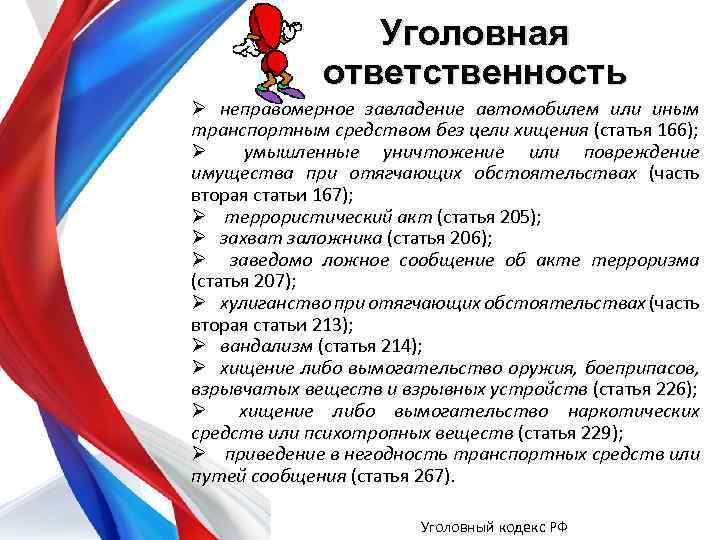 Уголовная ответственность

➢ неправомерное завладение автомобилем или иным транспортным средством без цели хищения (статья 166);
➢ умышленные уничтожение или повреждение имущества при отягчающих обстоятельствах (часть вторая статьи 167);
➢ террористический акт (статья 205);
➢ захват заложника (статья 206);
➢ заведомо ложное сообщение об акте терроризма (статья 207);
➢ хулиганство при отягчающих обстоятельствах (часть вторая статьи 213);
➢ вандализм (статья 214);
➢ хищение либо вымогательство оружия, боеприпасов, взрывчатых веществ и взрывных устройств (статья 226);
➢ хищение либо вымогательство наркотических средств или психотропных веществ (статья 229);
➢ приведение в негодность транспортных средств или путей сообщения (статья 267).

Уголовный кодекс РФ